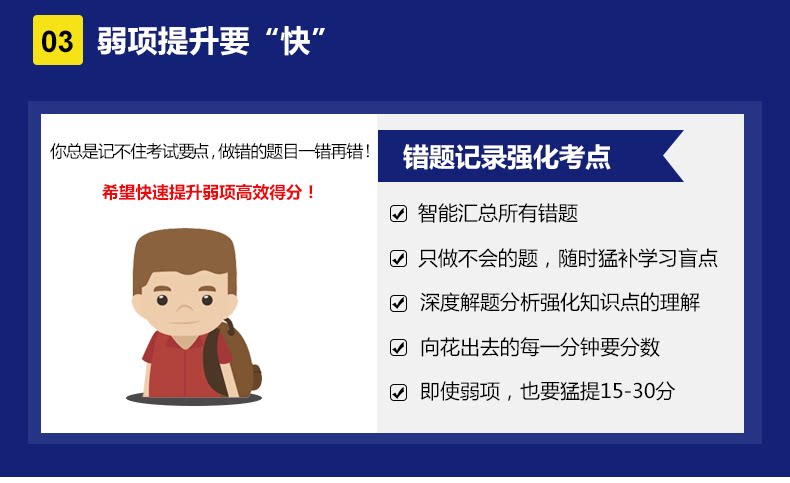 03 弱项提升要“快”

你总是记不住考试要点，做错的题目一错再错！

希望快速提升弱项高效得分！

错题记录强化考点

智能汇总所有错题

只做不会的题，随时猛补学习盲点

深度解题分析强化知识点的理解

向花出去的每一分钟要分数

即使弱项，也要猛提15-30分